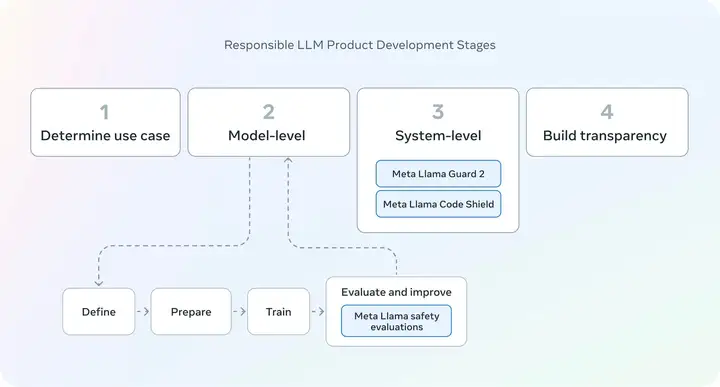 Responsible LLM Product Development Stages

1
Determine use case

2
Model-level

3
System-level

Meta Llama Guard 2

Meta Llama Code Shield

4
Build transparency

Define

Prepare

Train

Evaluate and improve

Meta Llama safety evaluations